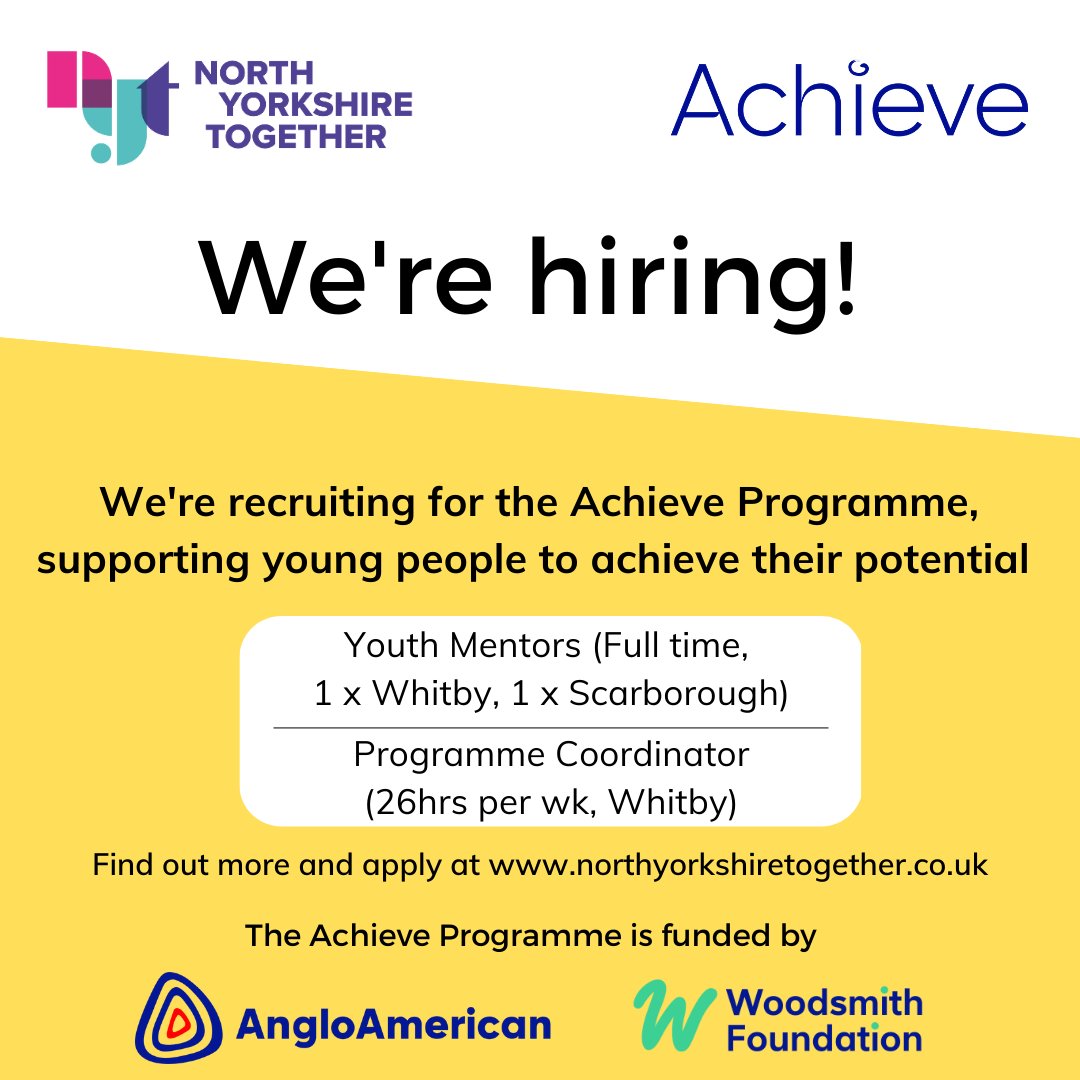 NORTH YORKSHIRE TOGETHER

Achieve

We're hiring!

We're recruiting for the Achieve Programme, supporting young people to achieve their potential

Youth Mentors (Full time, 1 x Whitby, 1 x Scarborough)

Programme Coordinator (26hrs per wk, Whitby)

Find out more and apply at www.northyorkshiretogether.co.uk

The Achieve Programme is funded by

AngloAmerican

Woodsmith Foundation